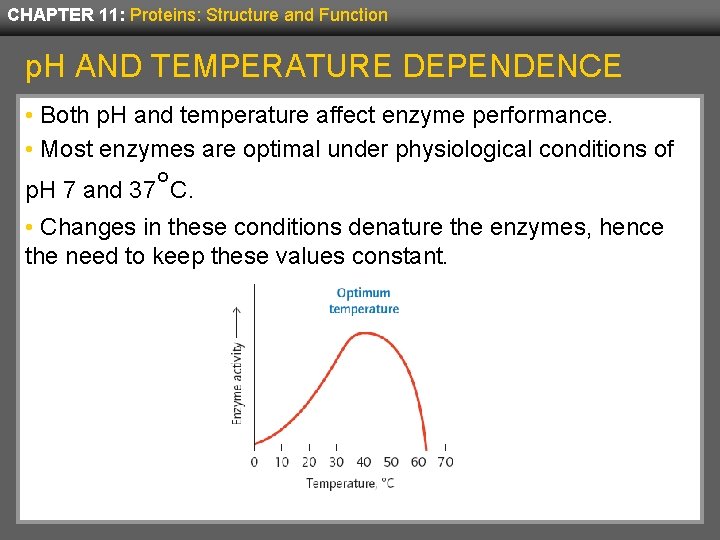 CHAPTER 11: Proteins: Structure and Function

pH AND TEMPERATURE DEPENDENCE

• Both pH and temperature affect enzyme performance.

• Most enzymes are optimal under physiological conditions of pH 7 and 37°C.

• Changes in these conditions denature the enzymes, hence the need to keep these values constant.

Optimum temperature

Enzyme activity ⟶

0 10 20 30 40 50 60 70

Temperature, °C